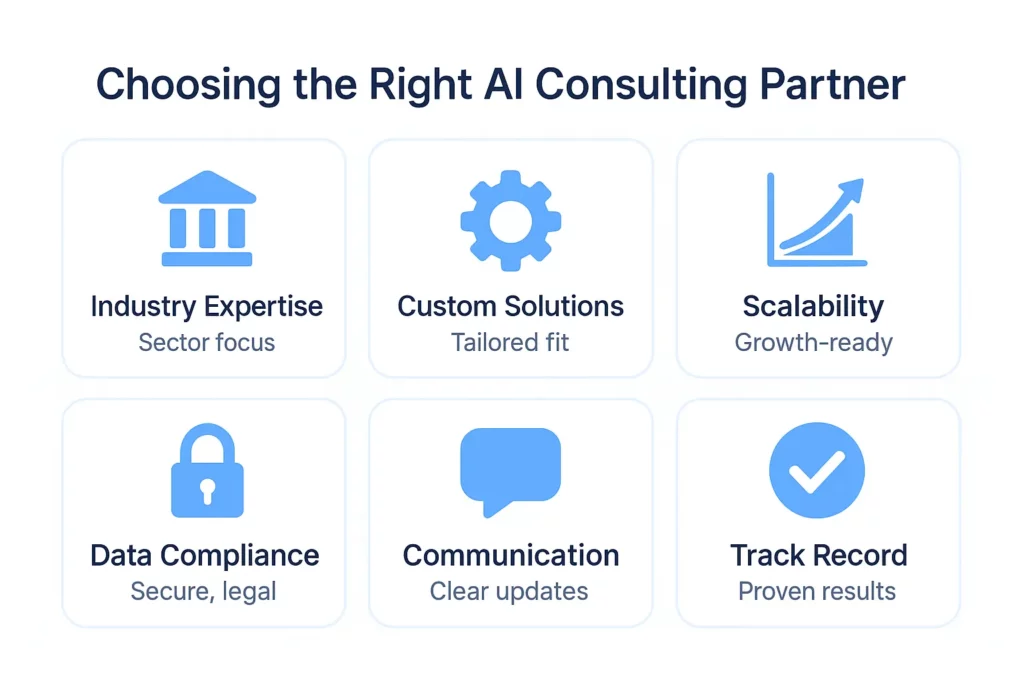 Choosing the Right AI Consulting Partner

Industry Expertise
Sector focus

Custom Solutions
Tailored fit

Scalability
Growth-ready

Data Compliance
Secure, legal

Communication
Clear updates

Track Record
Proven results